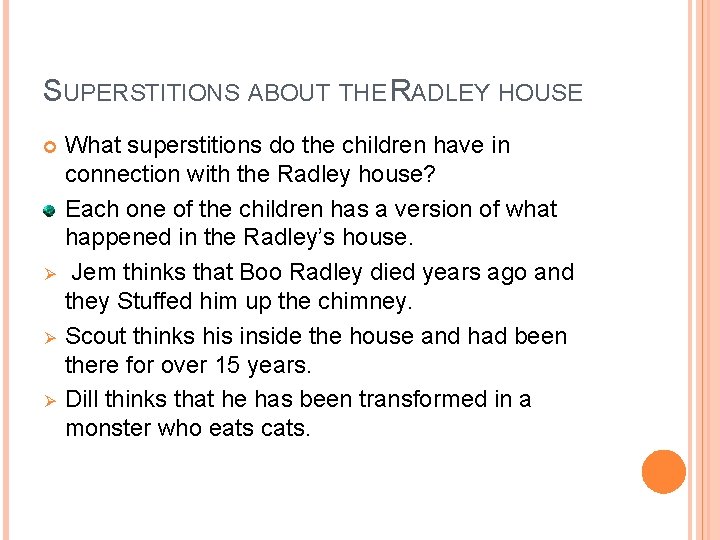 SUPERSTITIONS ABOUT THE RADLEY HOUSE

What superstitions do the children have in connection with the Radley house?

Each one of the children has a version of what happened in the Radley's house.

Jem thinks that Boo Radley died years ago and they Stuffed him up the chimney.

Scout thinks his inside the house and had been there for over 15 years.

Dill thinks that he has been transformed in a monster who eats cats.